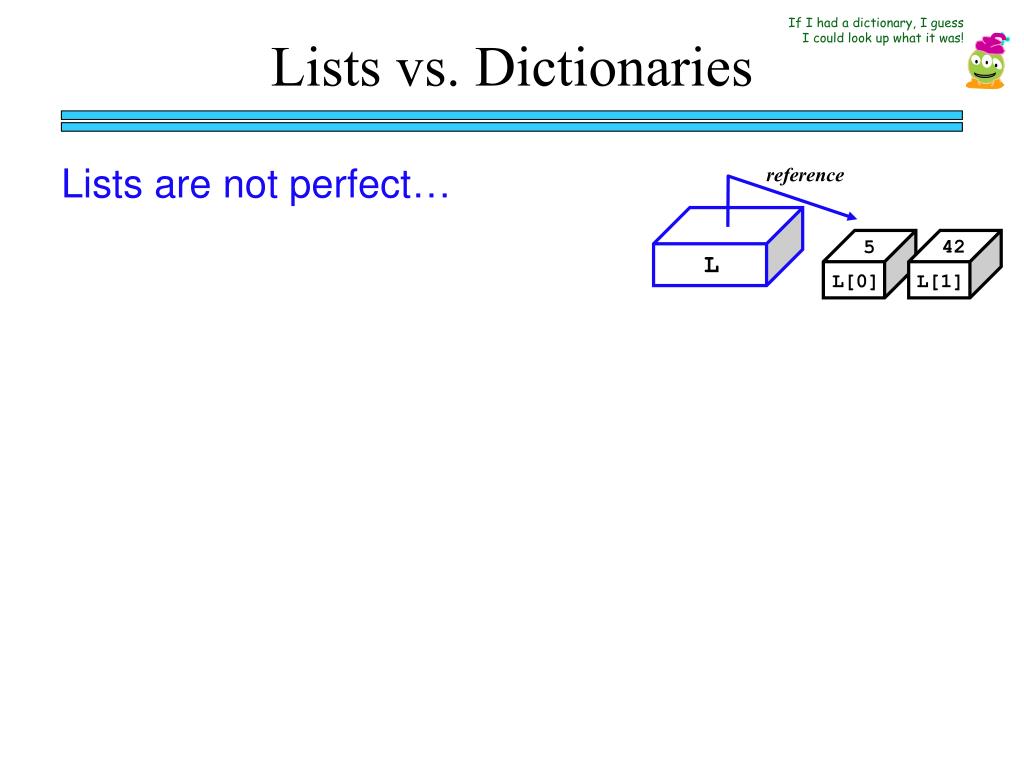 If I had a dictionary, I guess I could look up what it was!

Lists vs. Dictionaries

Lists are not perfect…

reference

L

5

42

L[0]

L[1]